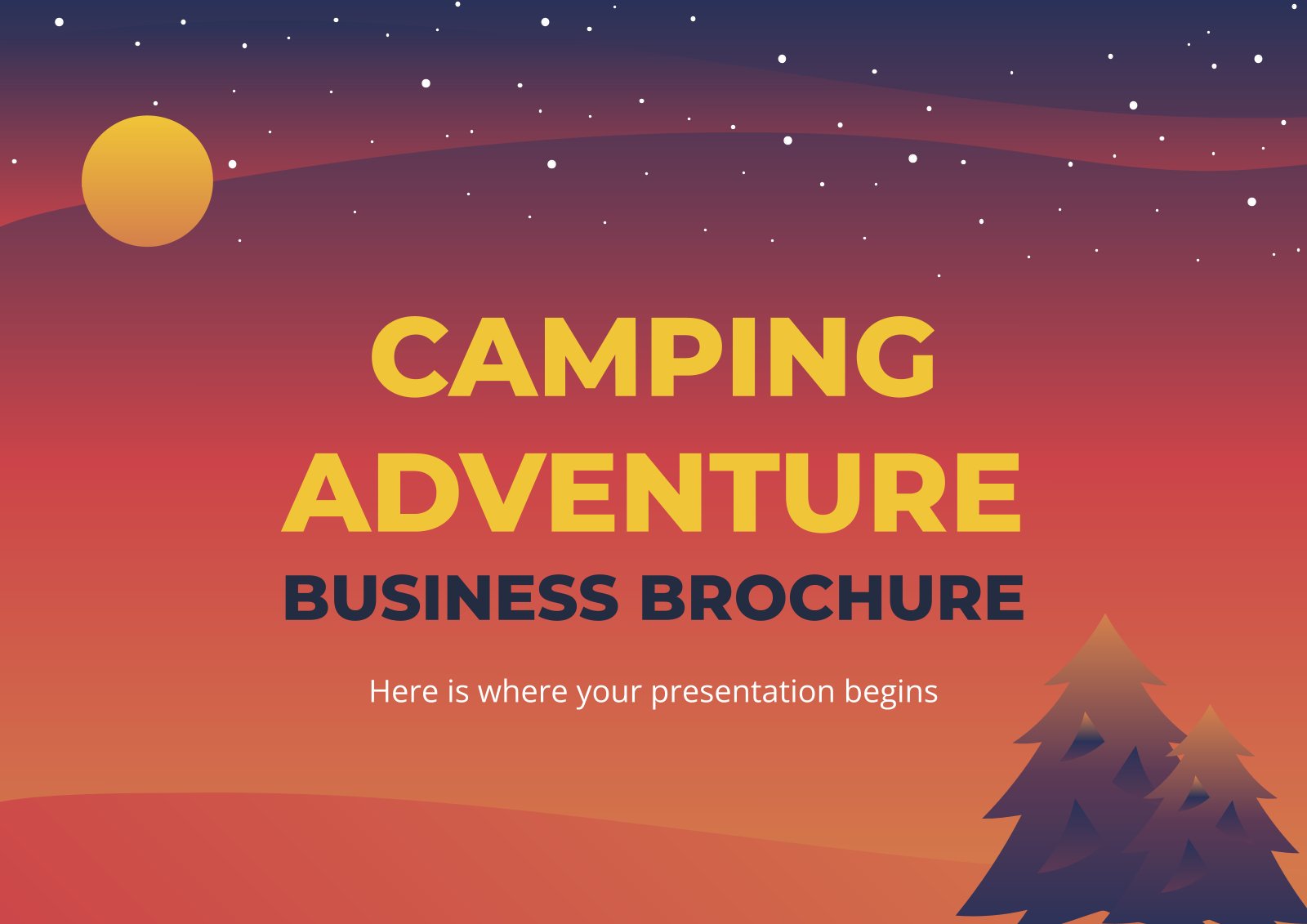 CAMPING ADVENTURE
BUSINESS BROCHURE

Here is where your presentation begins